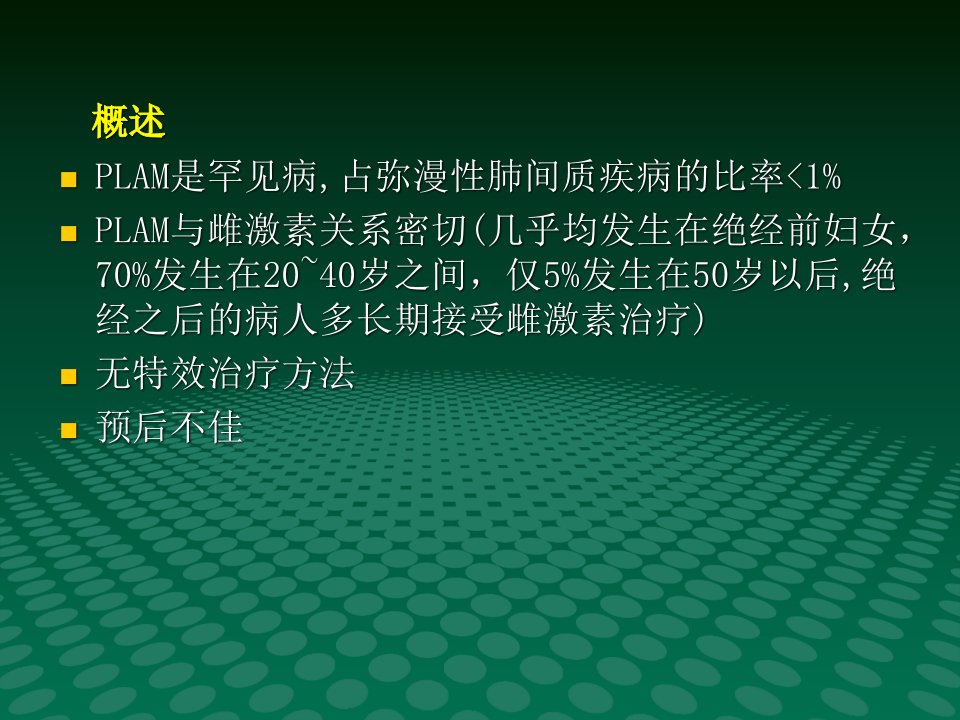 概述

- PLAM是罕见病,占弥漫性肺间质疾病的比率<1%
- PLAM与雌激素关系密切(几乎均发生在绝经前妇女，70%发生在20~40岁之间，仅5%发生在50岁以后,绝经之后的病人多长期接受雌激素治疗)
- 无特效治疗方法
- 预后不佳